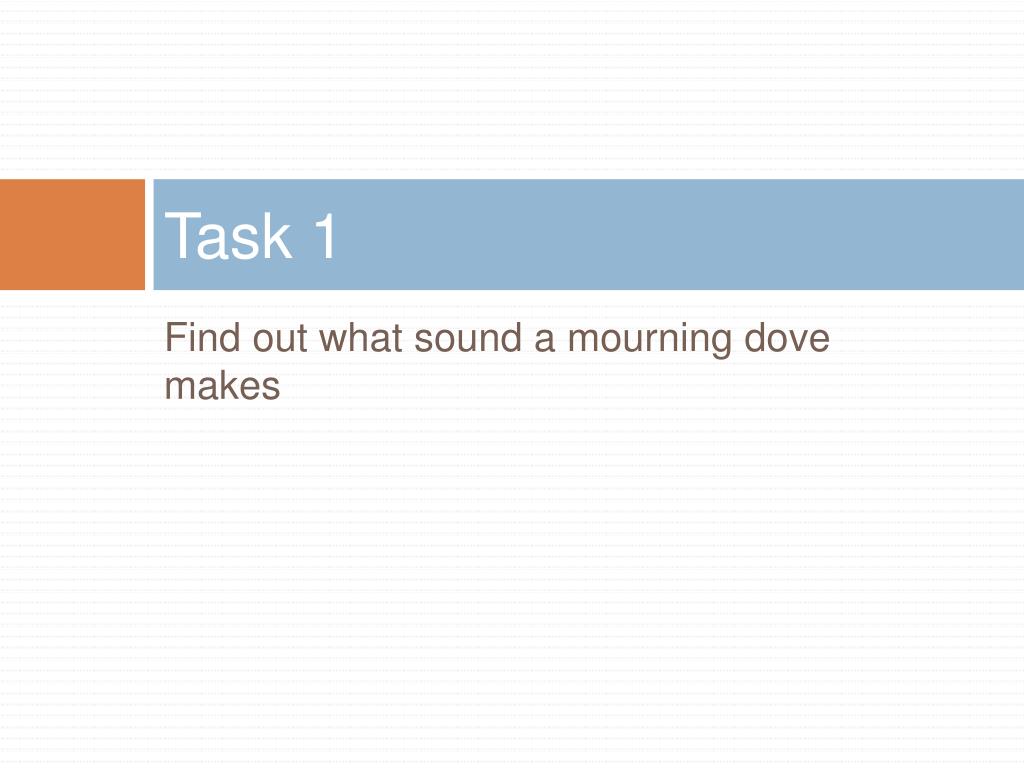 Task 1

Find out what sound a mourning dove makes